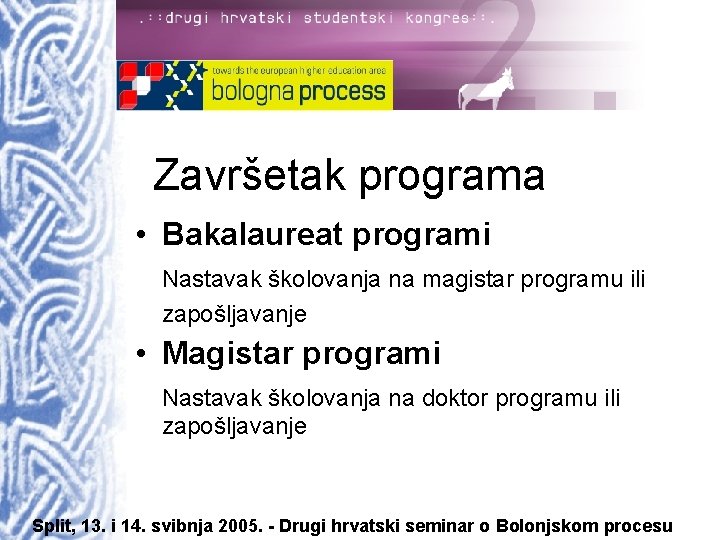 .::drugi hrvatski studentski kongres::.

towards the european higher education area
bologna process

Završetak programa

• Bakalaureat programi

Nastavak školovanja na magistar programu ili zapošljavanje

• Magistar programi

Nastavak školovanja na doktor programu ili zapošljavanje

Split, 13. i 14. svibnja 2005. - Drugi hrvatski seminar o Bolonjskom procesu